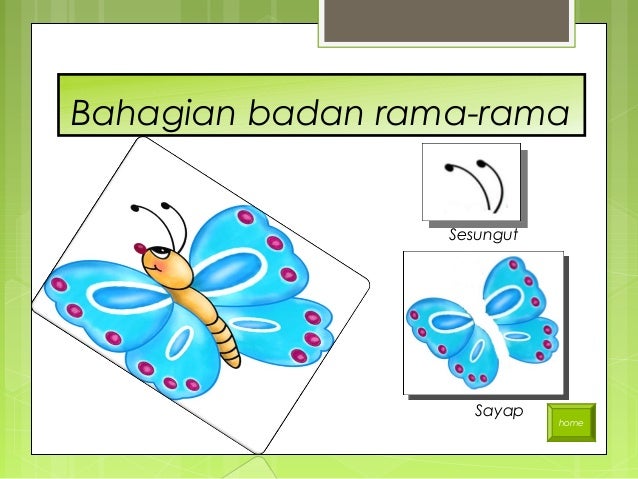 Bahagian badan rama-rama

Sesungut

Sayap

home